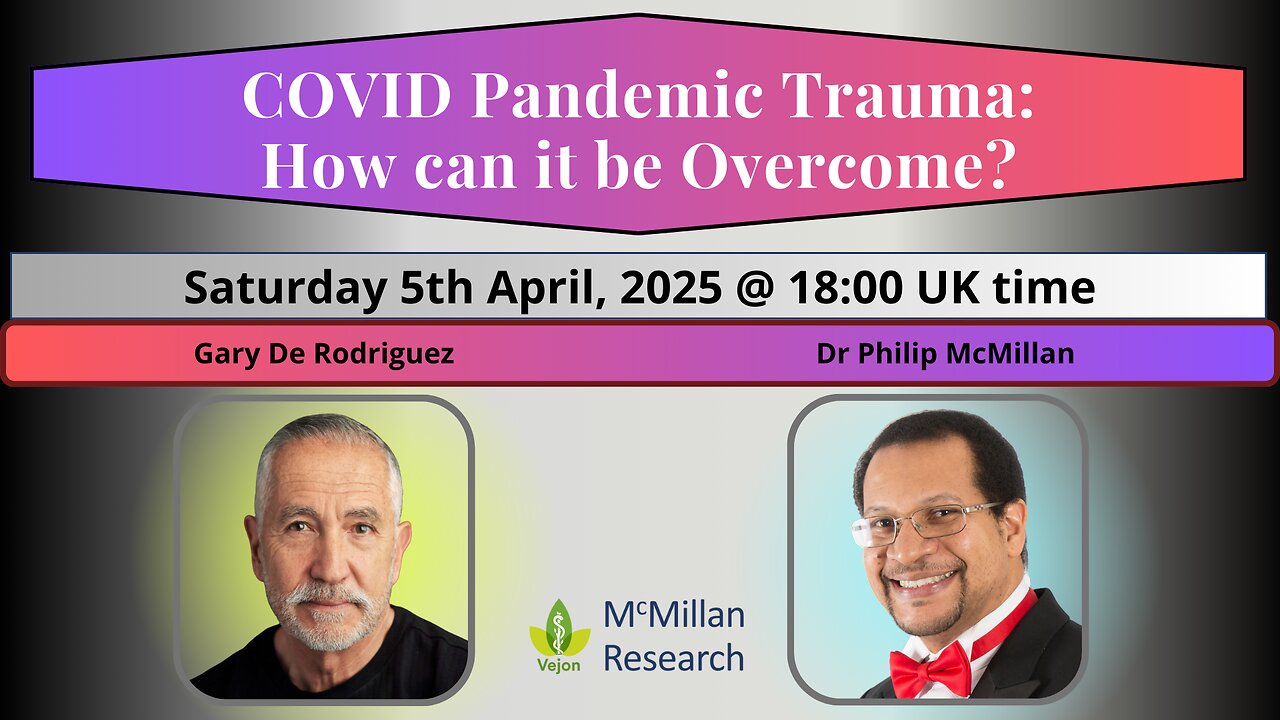 COVID Pandemic Trauma:
How can it be Overcome?

Saturday 5th April, 2025 @ 18:00 UK time

Gary De Rodriguez

Dr Philip McMillan

Vejon

McMillan Research